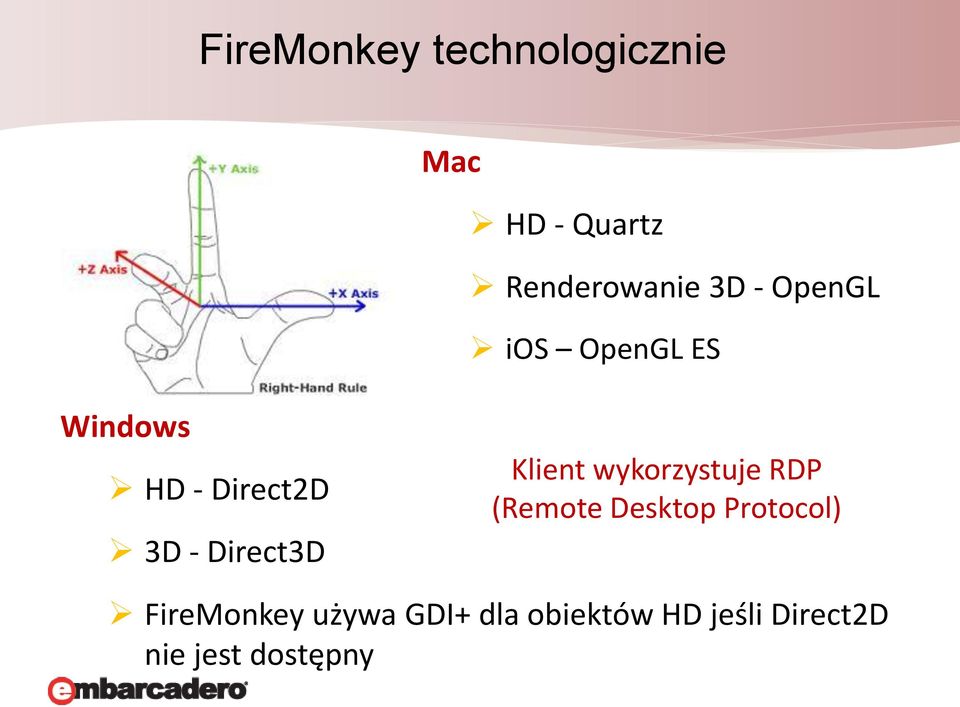 FireMonkey technologicznie

+Y Axis

+Z Axis

+X Axis

Right-Hand Rule

Mac

➢ HD - Quartz

➢ Renderowanie 3D - OpenGL

➢ iOS – OpenGL ES

Windows

➢ HD - Direct2D

➢ 3D - Direct3D

Klient wykorzystuje RDP (Remote Desktop Protocol)

➢ FireMonkey używa GDI+ dla obiektów HD jeśli Direct2D nie jest dostępny

embarcadero